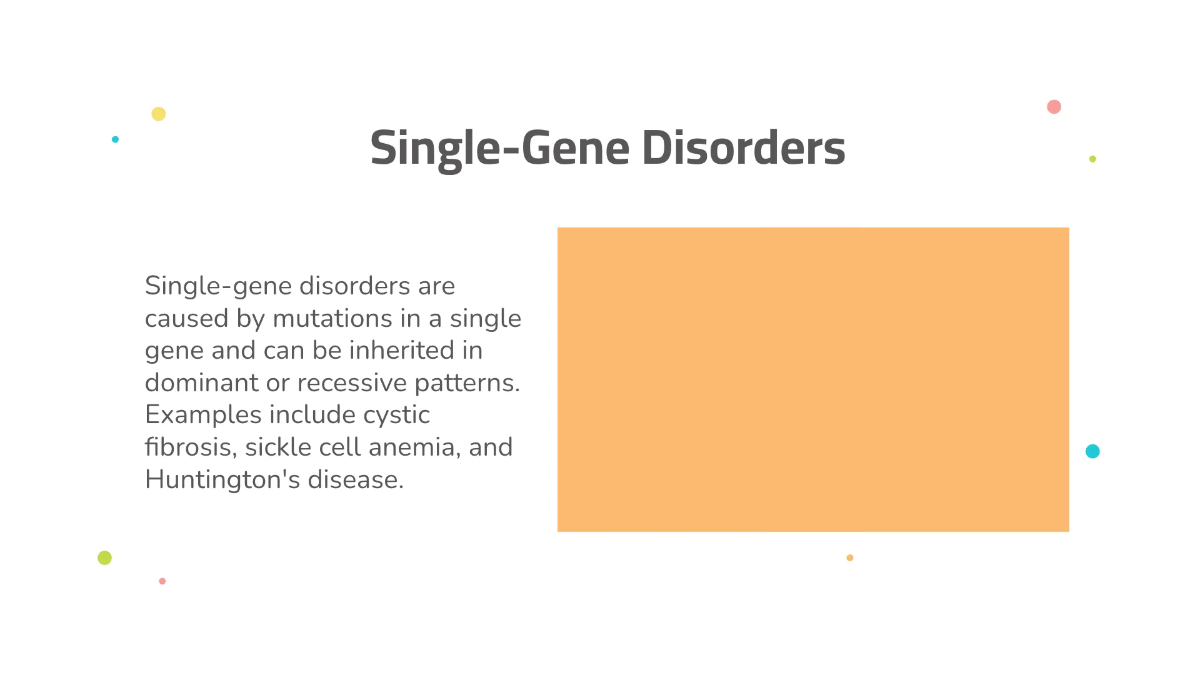 Single-Gene Disorders

Single-gene disorders are caused by mutations in a single gene and can be inherited in dominant or recessive patterns. Examples include cystic fibrosis, sickle cell anemia, and Huntington's disease.